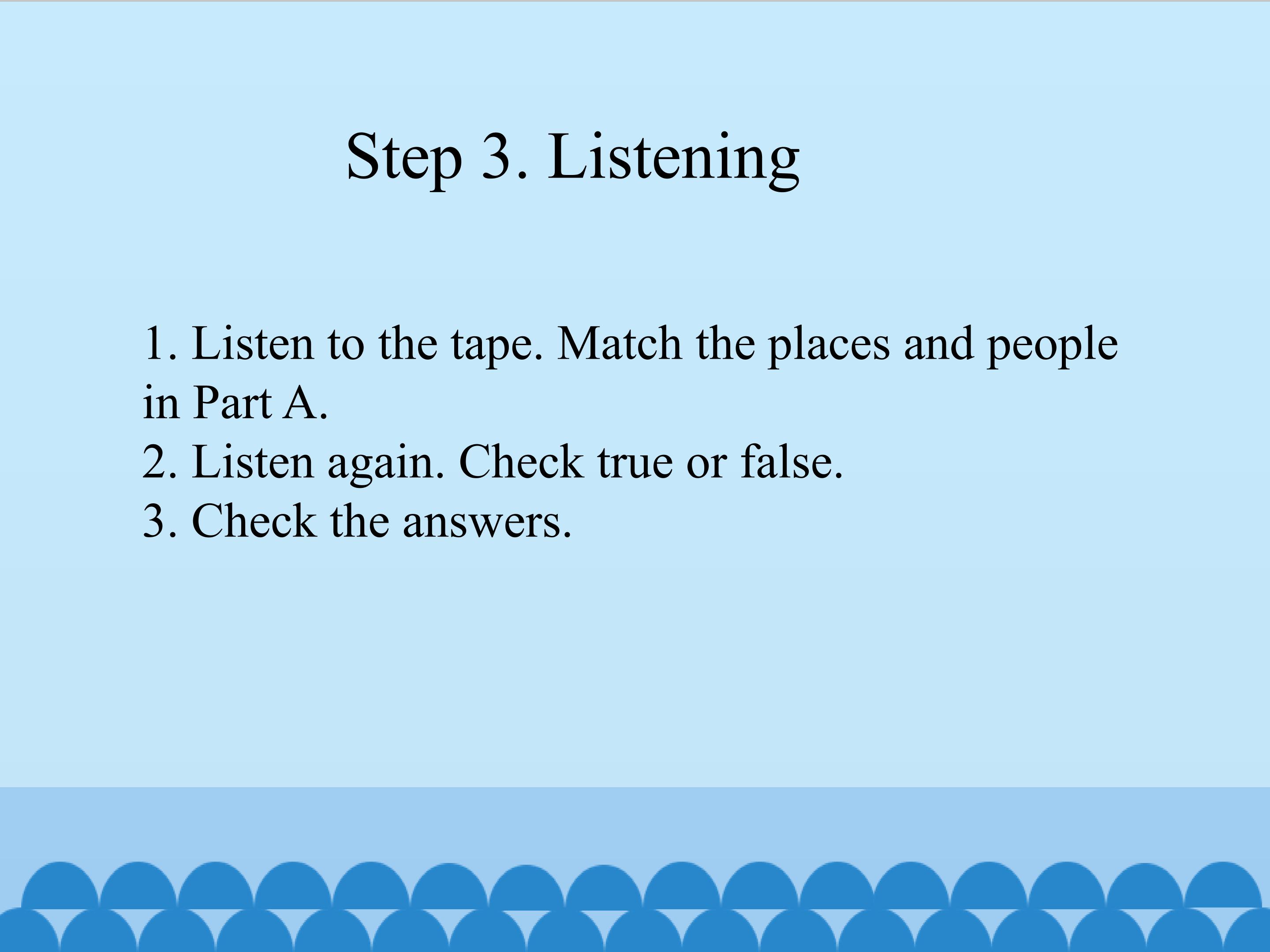 Step 3. Listening

1. Listen to the tape. Match the places and people in Part A.
2. Listen again. Check true or false.
3. Check the answers.